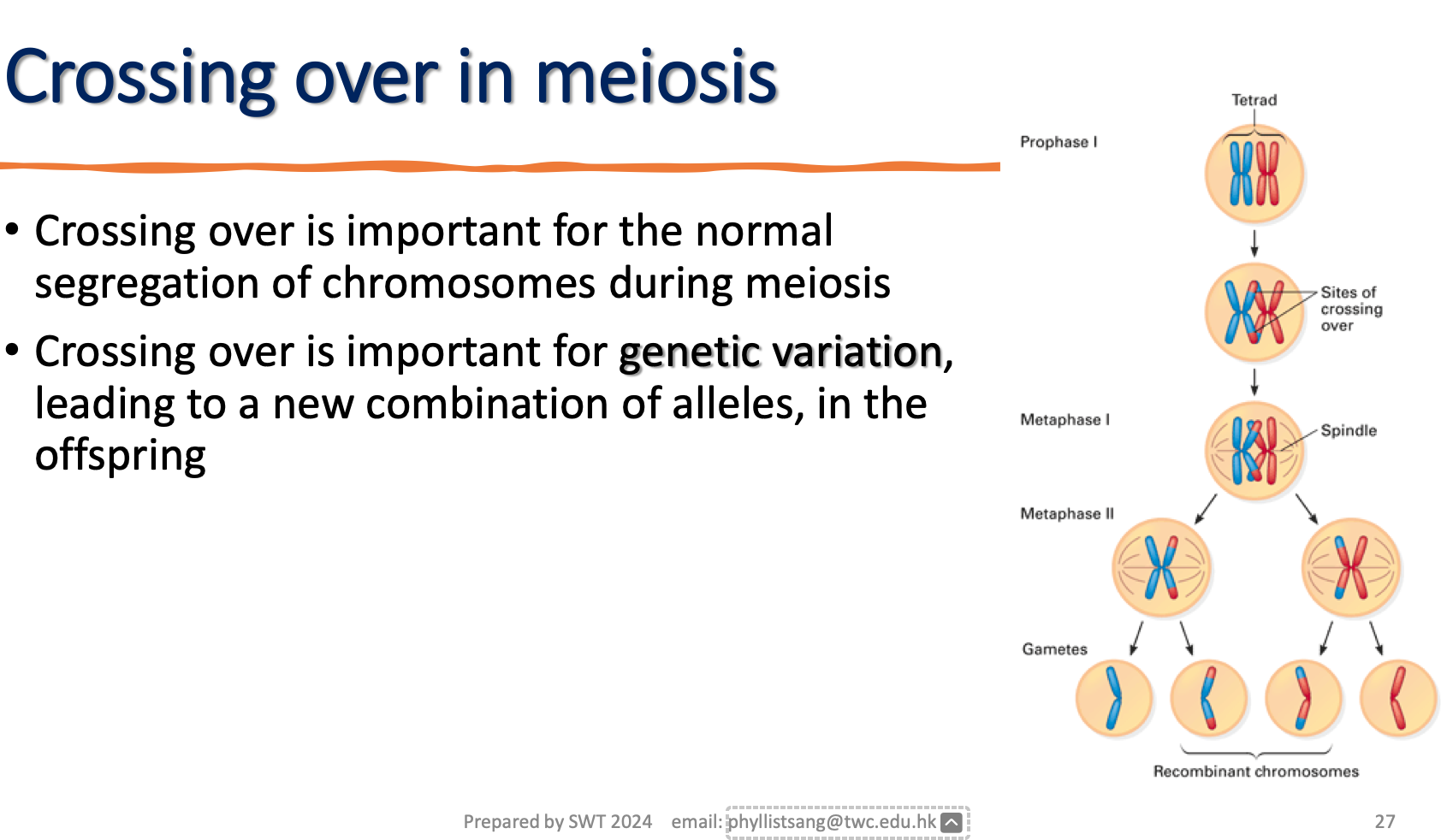 Crossing over in meiosis

• Crossing over is important for the normal segregation of chromosomes during meiosis

• Crossing over is important for genetic variation, leading to a new combination of alleles, in the offspring

Tetrad

Prophase I

Sites of crossing over

Metaphase I

Spindle

Metaphase II

Gametes

Recombinant chromosomes

Prepared by SWT 2024 email: phyllistsang@twc.edu.hk

27